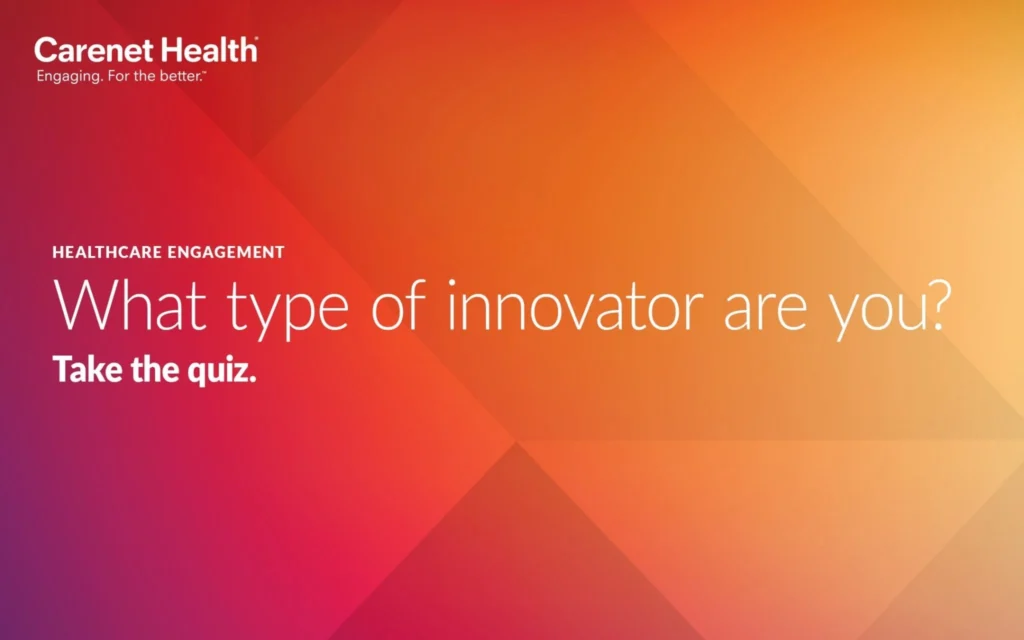 Carenet Health®
Engaging. For the better.™

HEALTHCARE ENGAGEMENT
What type of innovator are you?
Take the quiz.